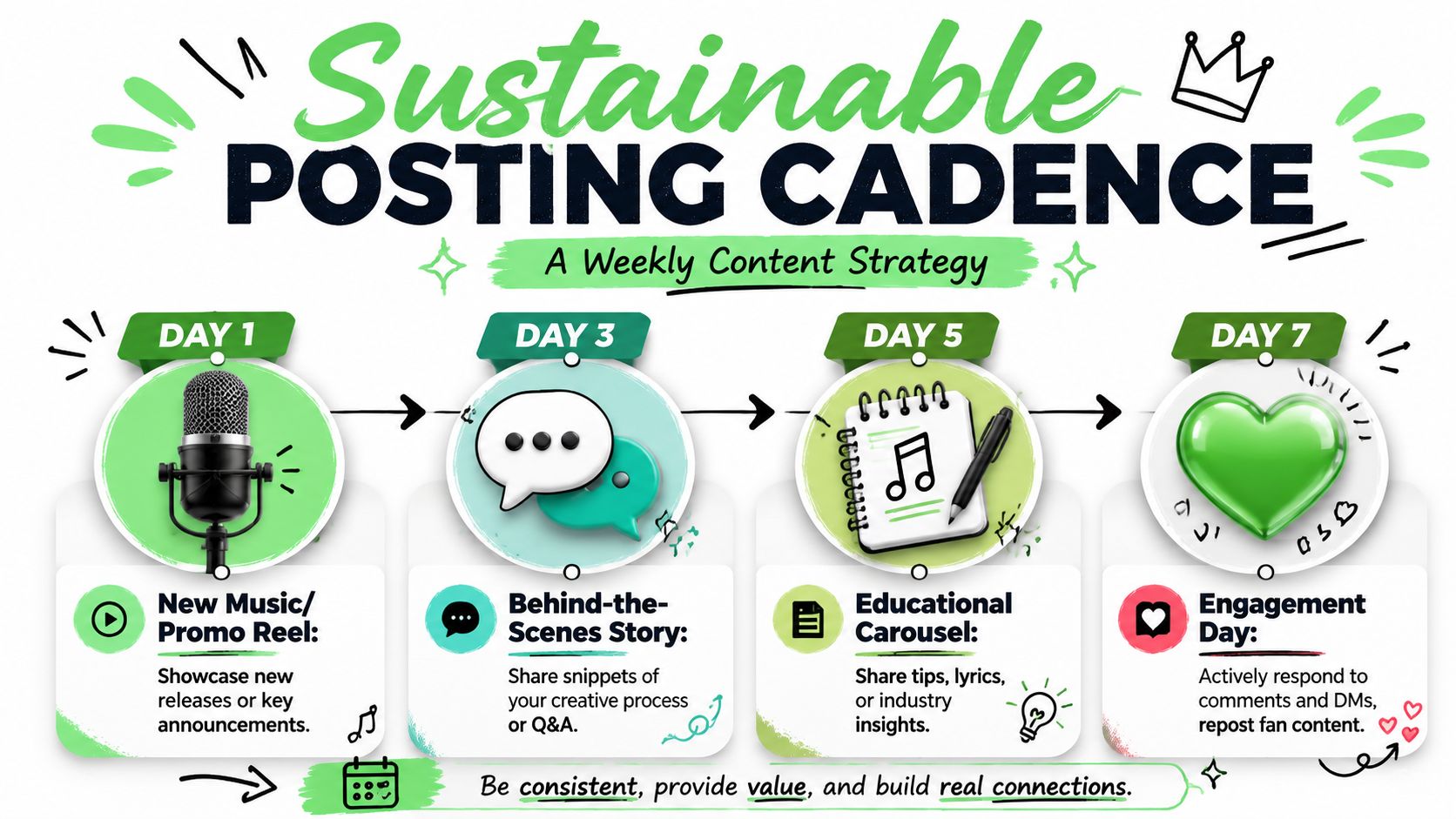 Sustainable
POSTING CADENCE

A Weekly Content Strategy

DAY 1

New Music/ Promo Reel:

Showcase new releases or key announcements.

DAY 3

Behind-the-Scenes Story:

Share snippets of your creative process or Q&A.

DAY 5

Educational Carousel:

Share tips, lyrics, or industry insights.

DAY 7

Engagement Day:

Actively respond to comments and DMs, repost fan content.

Be consistent, provide value, and build real connections.